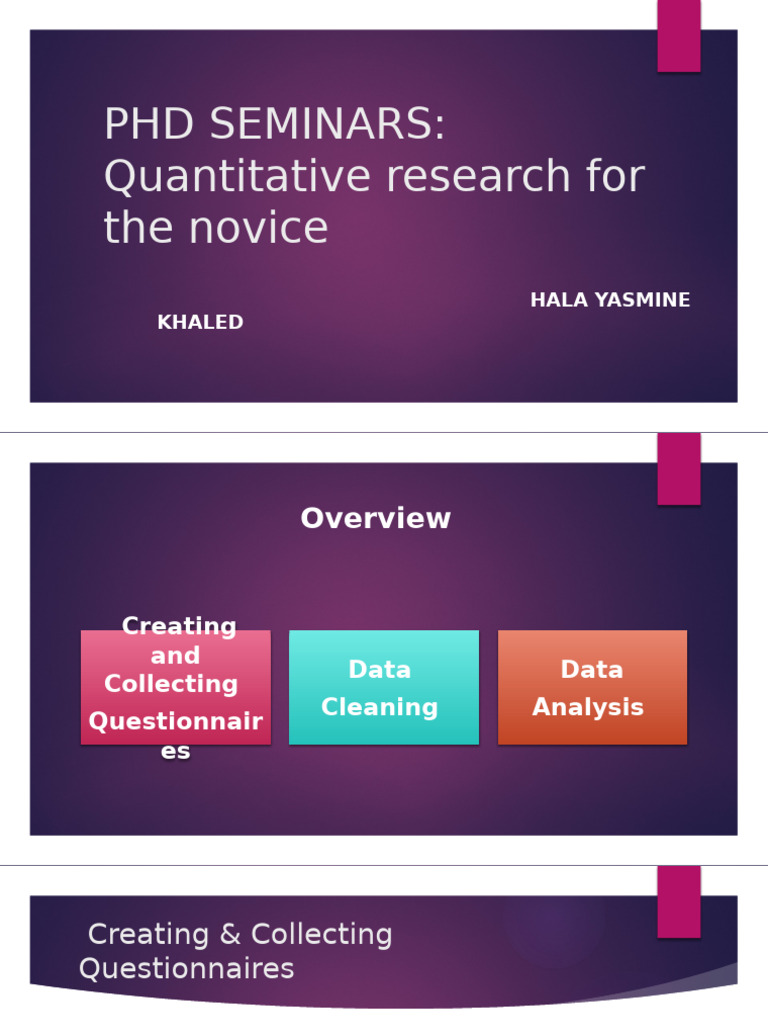 PHD SEMINARS: Quantitative research for the novice

HALA YASMINE KHALED

Overview

Creating and Collecting Questionnaires

Data Cleaning

Data Analysis

Creating & Collecting Questionnaires